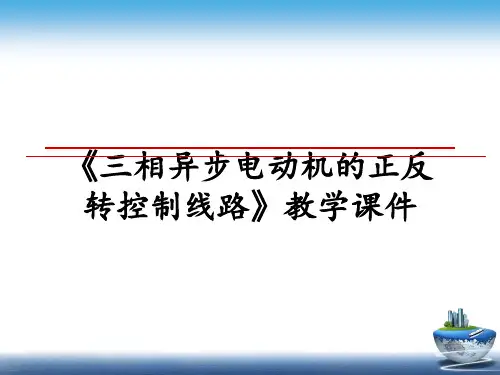 《三相异步电动机的正反转控制线路》教学课件